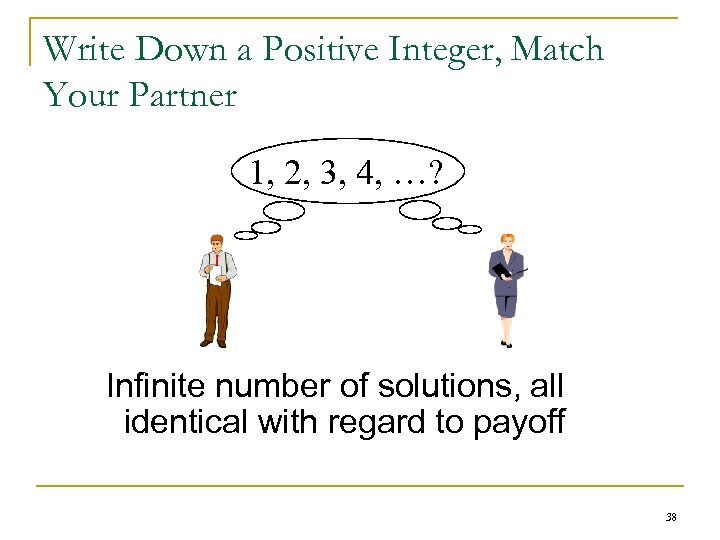 Write Down a Positive Integer, Match Your Partner

1, 2, 3, 4, …?

Infinite number of solutions, all identical with regard to payoff

38